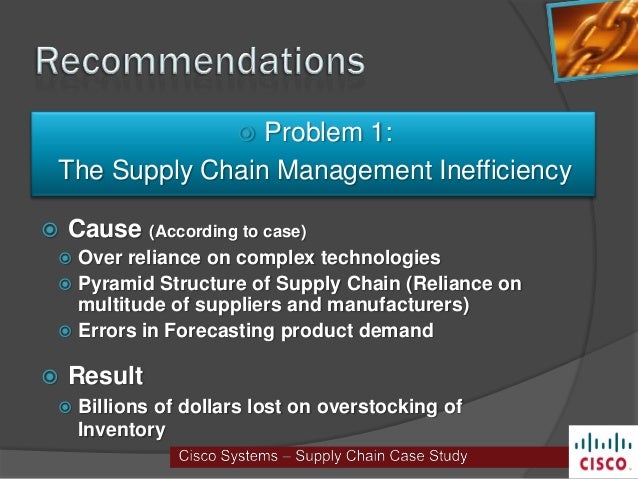 Recommendations

Problem 1:
The Supply Chain Management Inefficiency

Cause (According to case)
Over reliance on complex technologies
Pyramid Structure of Supply Chain (Reliance on multitude of suppliers and manufacturers)
Errors in Forecasting product demand

Result
Billions of dollars lost on overstocking of Inventory

Cisco Systems – Supply Chain Case Study

CISCO.